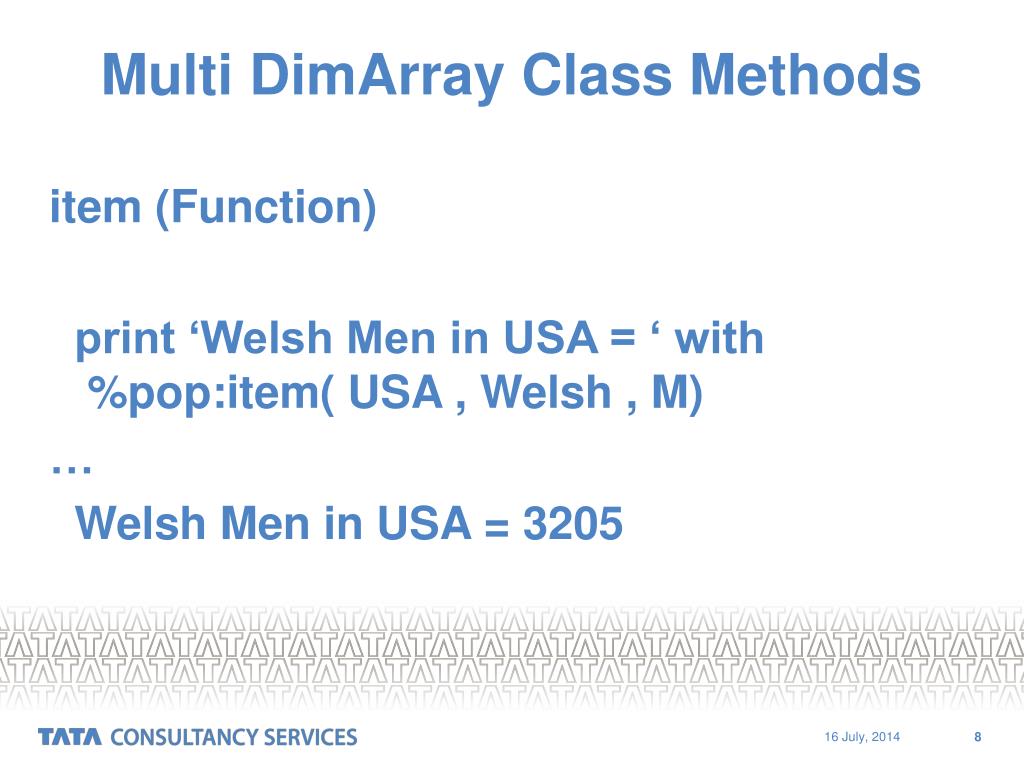 Multi DimArray Class Methods

item (Function)

print ‘Welsh Men in USA = ‘ with %pop:item( USA , Welsh , M)

…

Welsh Men in USA = 3205

TATA CONSULTANCY SERVICES

16 July, 2014

8